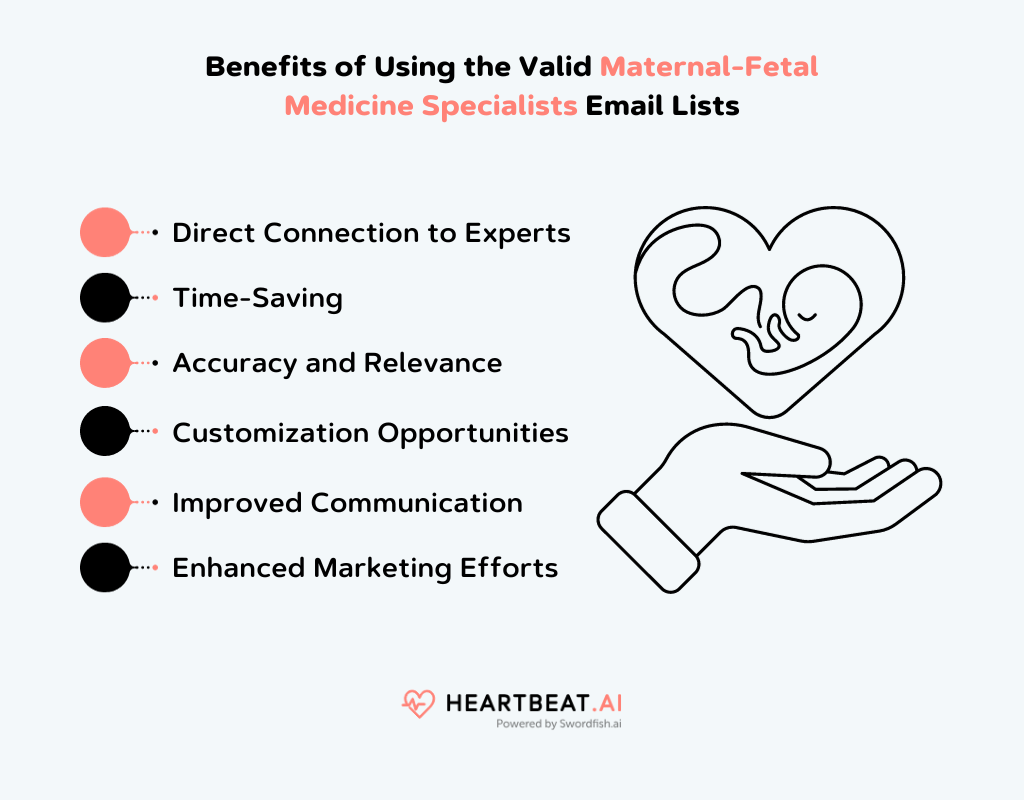 Benefits of Using the Valid Maternal-Fetal Medicine Specialists Email Lists

Direct Connection to Experts

Time-Saving

Accuracy and Relevance

Customization Opportunities

Improved Communication

Enhanced Marketing Efforts

HEARTBEAT.AI
Powered by Swordfish.ai